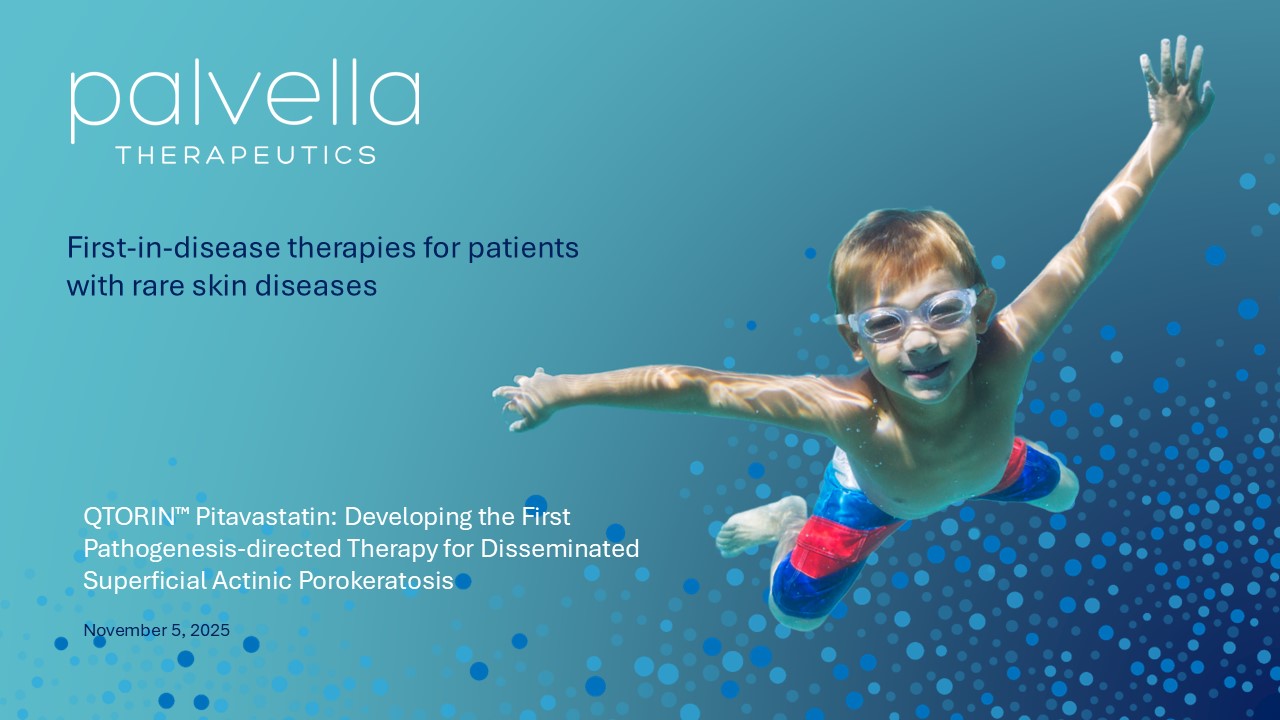 palvella
THERAPEUTICS

First-in-disease therapies for patients with rare skin diseases

QTORIN™ Pitavastatin: Developing the First Pathogenesis-directed Therapy for Disseminated Superficial Actinic Porokeratosis

November 5, 2025